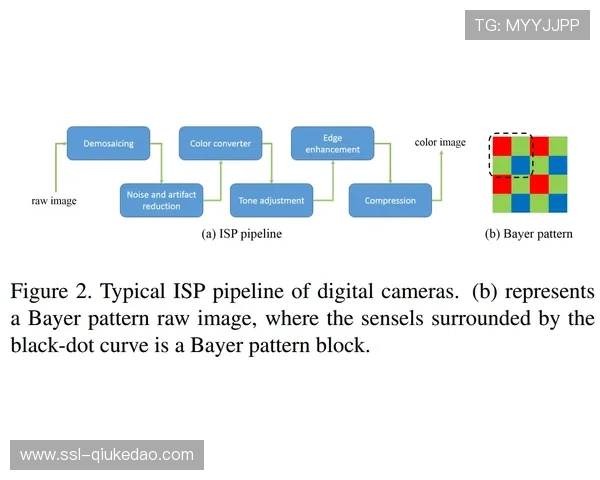 TG: MYYJJPP

raw image

Demosaicing

Noise and artifact reduction

Color converter

Tone adjustment

Edge enhancement

Compression

color image

(a) ISP pipeline

(b) Bayer pattern

Figure 2. Typical ISP pipeline of digital cameras. (b) represents a Bayer pattern raw image, where the sensels surrounded by the black-dot curve is a Bayer pattern block.

www.ssl-qiukedao.com